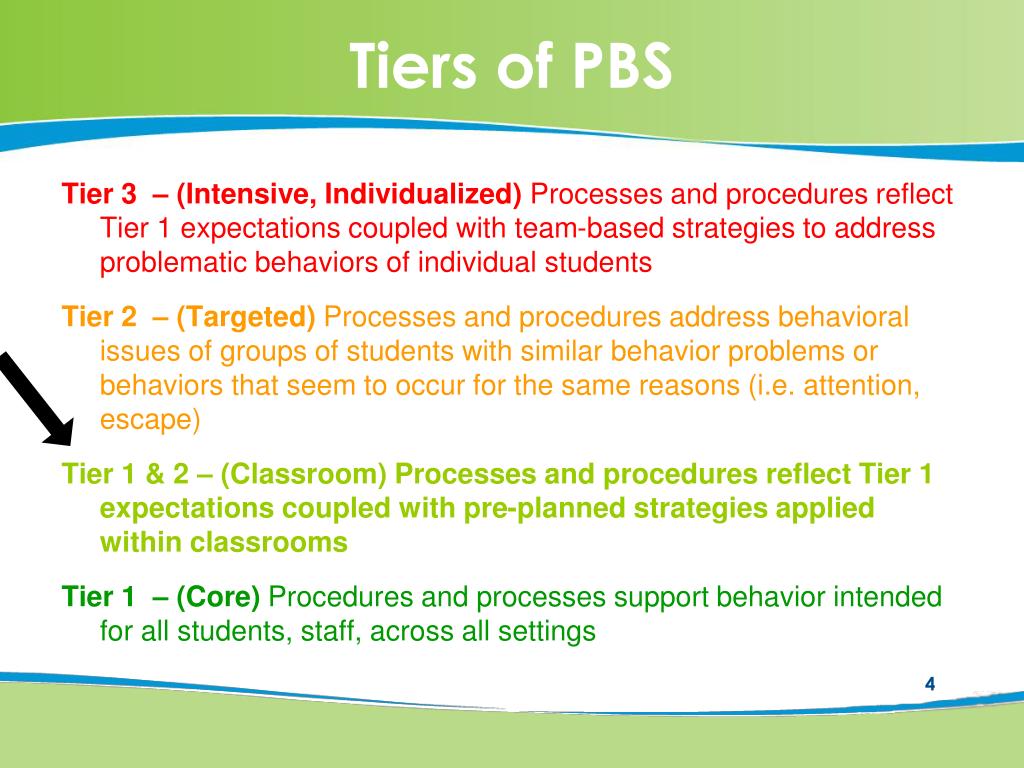 Tiers of PBS

Tier 3 – (Intensive, Individualized) Processes and procedures reflect Tier 1 expectations coupled with team-based strategies to address problematic behaviors of individual students

Tier 2 – (Targeted) Processes and procedures address behavioral issues of groups of students with similar behavior problems or behaviors that seem to occur for the same reasons (i.e. attention, escape)

Tier 1 & 2 – (Classroom) Processes and procedures reflect Tier 1 expectations coupled with pre-planned strategies applied within classrooms

Tier 1 – (Core) Procedures and processes support behavior intended for all students, staff, across all settings

4